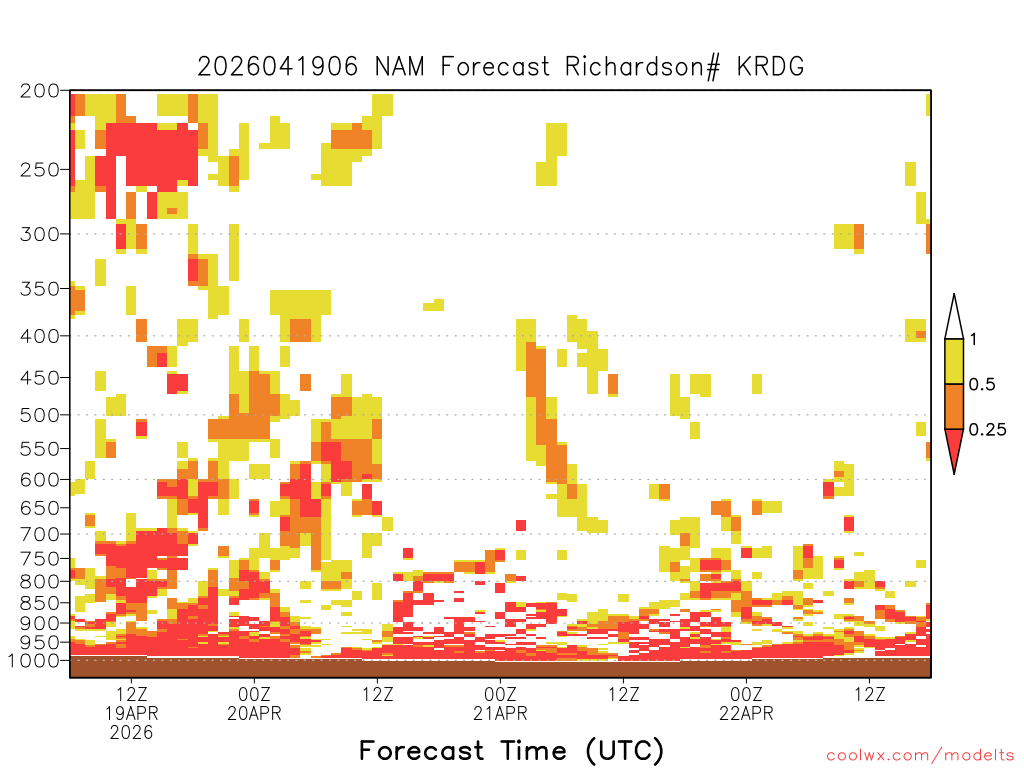 2026041906 NAM Forecast Richardson# KRDG

200
250
300
350
400
450
500
550
600
650
700
750
800
850
900
950
1000

1
0.5
0.25

12Z
19APR
2026

00Z
20APR

12Z

00Z
21APR

12Z

00Z
22APR

12Z

Forecast Time (UTC)

coolwx.com/modelts